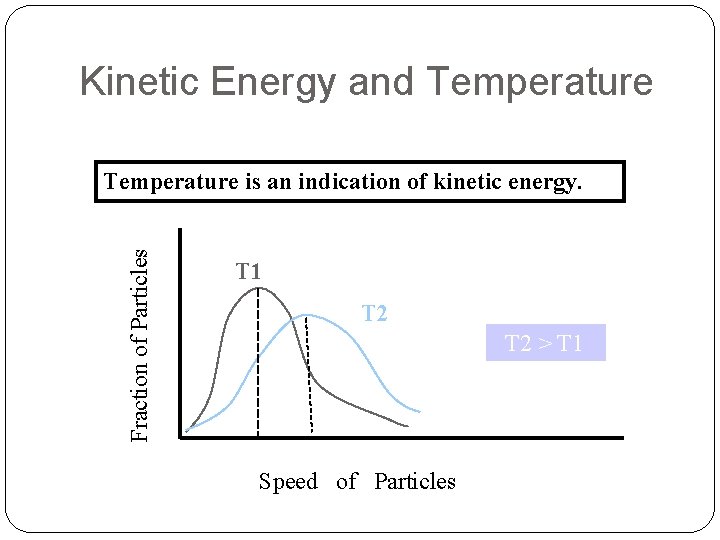 Kinetic Energy and Temperature

Temperature is an indication of kinetic energy.

Fraction of Particles

T1

T2

T2 > T1

Speed of Particles